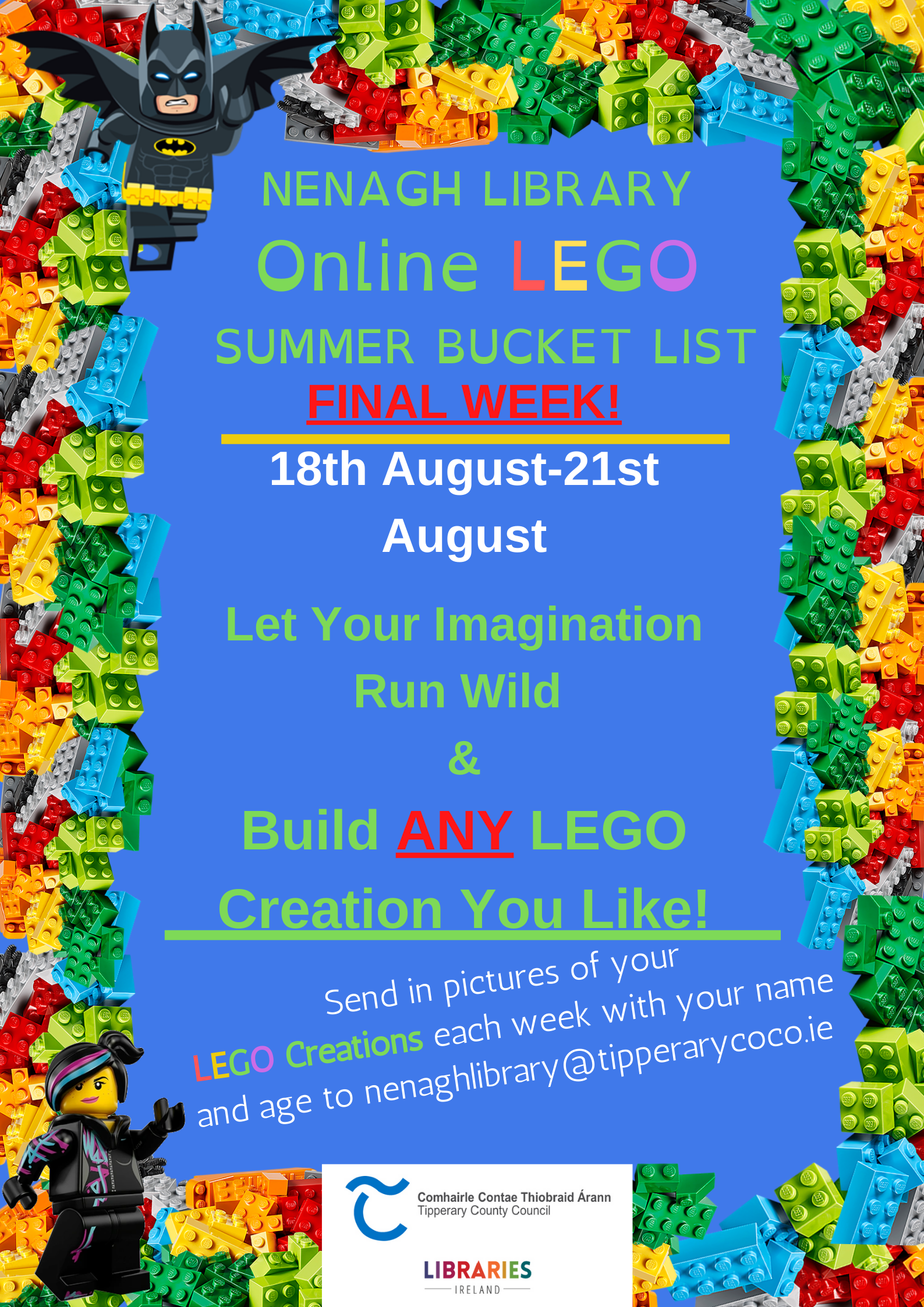 NENAGH LIBRARY
Online LEGO
SUMMER BUCKET LIST
FINAL WEEK!

18th August-21st August

Let Your Imagination Run Wild
&
Build ANY LEGO Creation You Like!

Send in pictures of your LEGO Creations each week with your name and age to nenaghlibrary@tipperarycoco.ie

Comhairle Contae Thiobraid Árann
Tipperary County Council

LIBRARIES
IRELAND